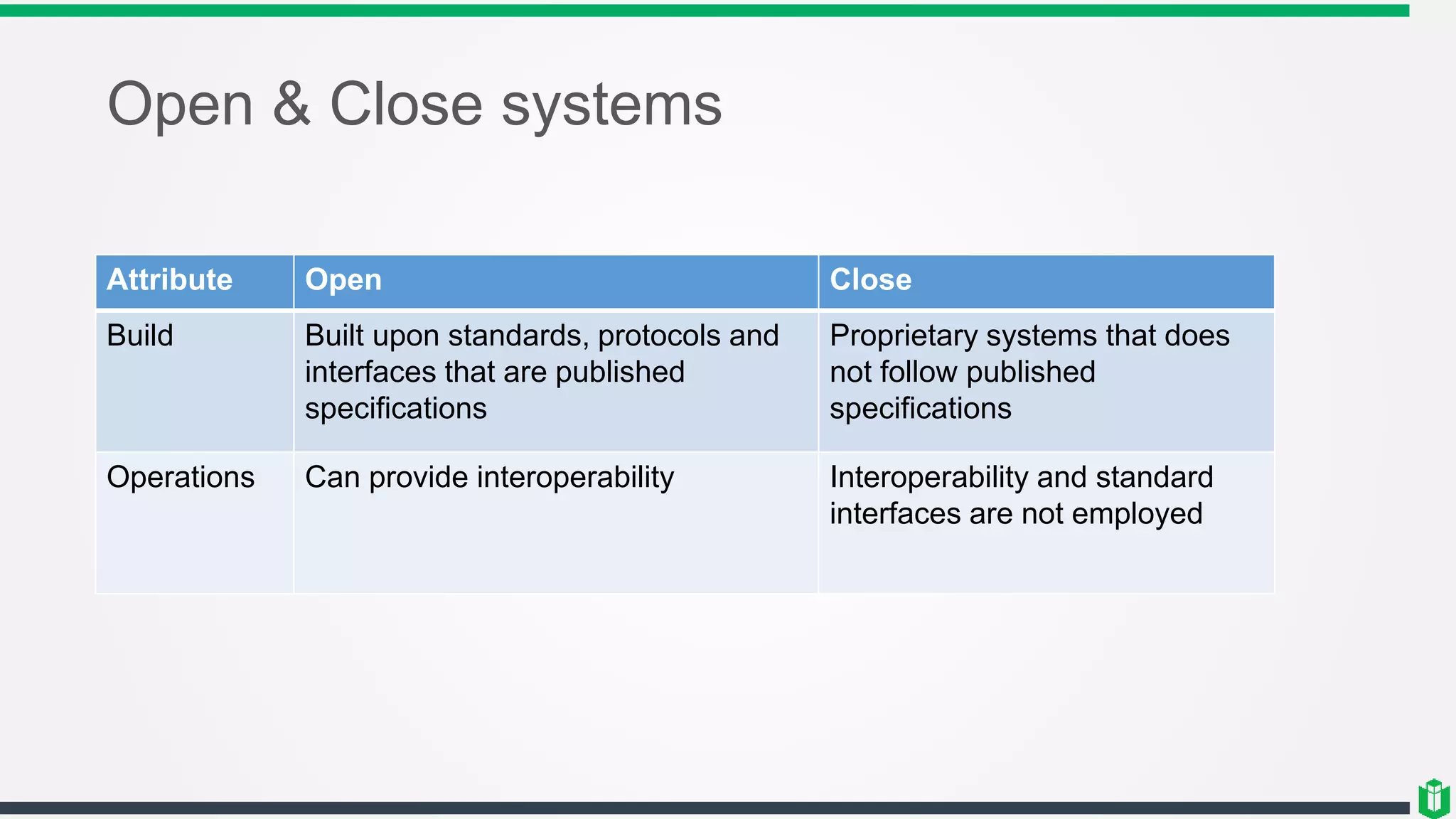 Open & Close systems

| Attribute | Open | Close |
|---|---|---|
| Build | Built upon standards, protocols and interfaces that are published specifications | Proprietary systems that does not follow published specifications |
| Operations | Can provide interoperability | Interoperability and standard interfaces are not employed |